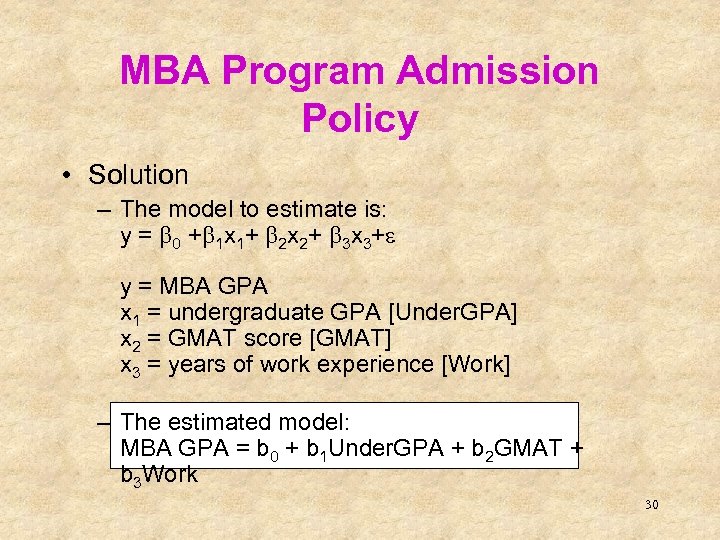 MBA Program Admission Policy

• Solution

– The model to estimate is:
$y = \beta_0 + \beta_1 x_1 + \beta_2 x_2 + \beta_3 x_3 + \varepsilon$

y = MBA GPA
$x_1$ = undergraduate GPA [UnderGPA]
$x_2$ = GMAT score [GMAT]
$x_3$ = years of work experience [Work]

– The estimated model:
MBA GPA = $b_0$ + $b_1$UnderGPA + $b_2$GMAT + $b_3$Work

30